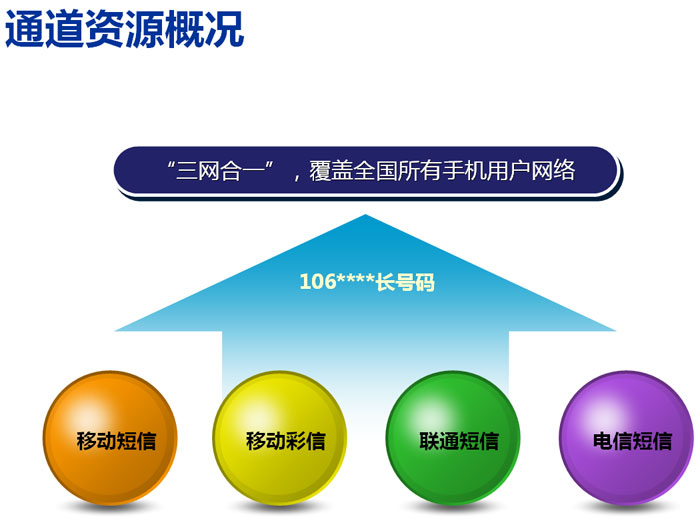 通道资源概况

“三网合一”，覆盖全国所有手机用户网络

106****长号码

移动短信

移动彩信

联通短信

电信短信